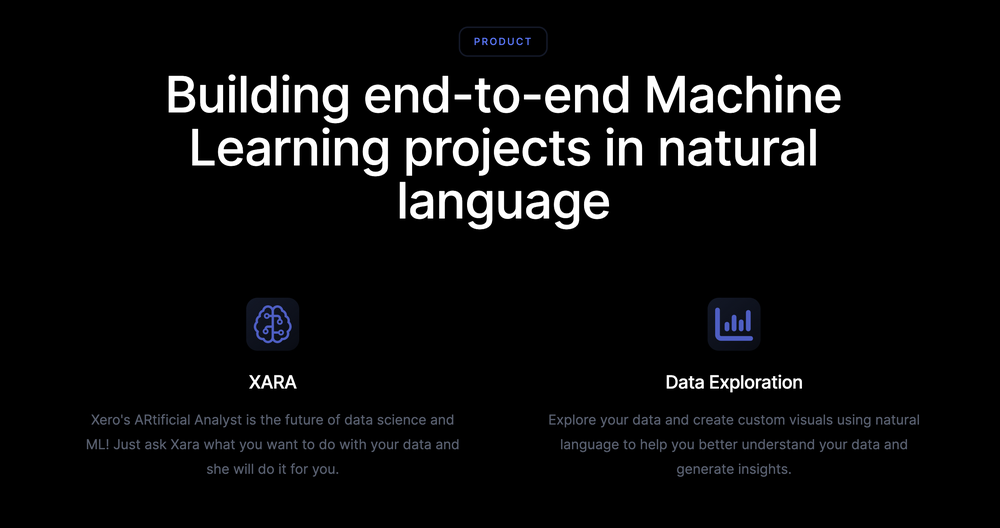 PRODUCT

Building end-to-end Machine Learning projects in natural language

XARA

Xero's ARtificial Analyst is the future of data science and ML! Just ask Xara what you want to do with your data and she will do it for you.

Data Exploration

Explore your data and create custom visuals using natural language to help you better understand your data and generate insights.